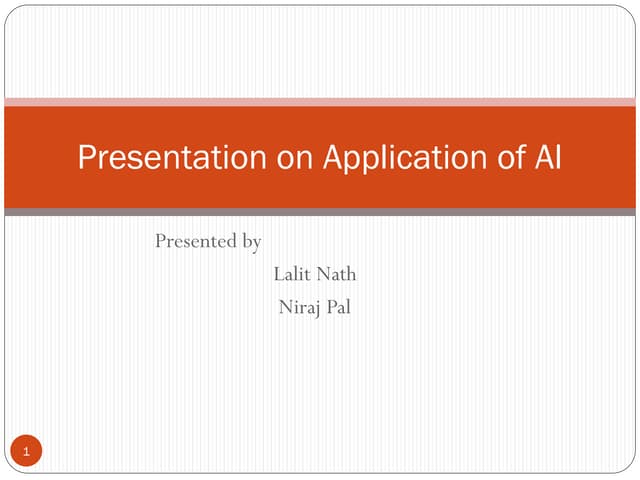 Presentation on Application of AI

Presented by

Lalit Nath

Niraj Pal

1